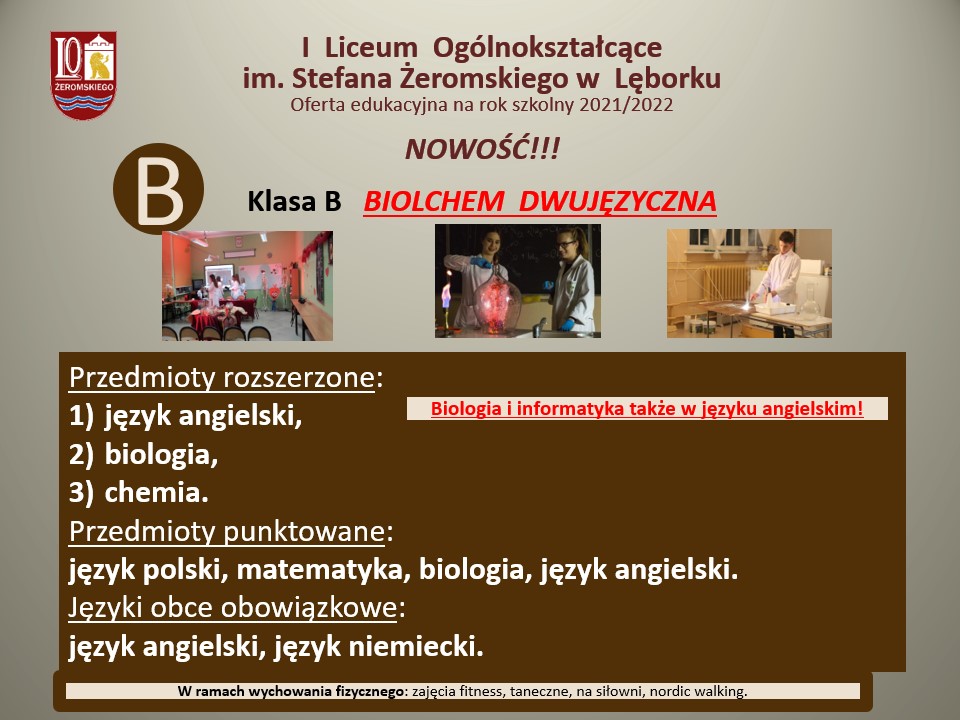 LO ŻEROMSKIEGO

I Liceum Ogólnokształcące
im. Stefana Żeromskiego w Lęborku
Oferta edukacyjna na rok szkolny 2021/2022

NOWOŚĆ!!!

B

Klasa B BIOLCHEM DWUJĘZYCZNA

Przedmioty rozszerzone:
1) język angielski,
2) biologia,
3) chemia.

Biologia i informatyka także w języku angielskim!

Przedmioty punktowane:
język polski, matematyka, biologia, język angielski.
Języki obce obowiązkowe:
język angielski, język niemiecki.

W ramach wychowania fizycznego: zajęcia fitness, taneczne, na siłowni, nordic walking.